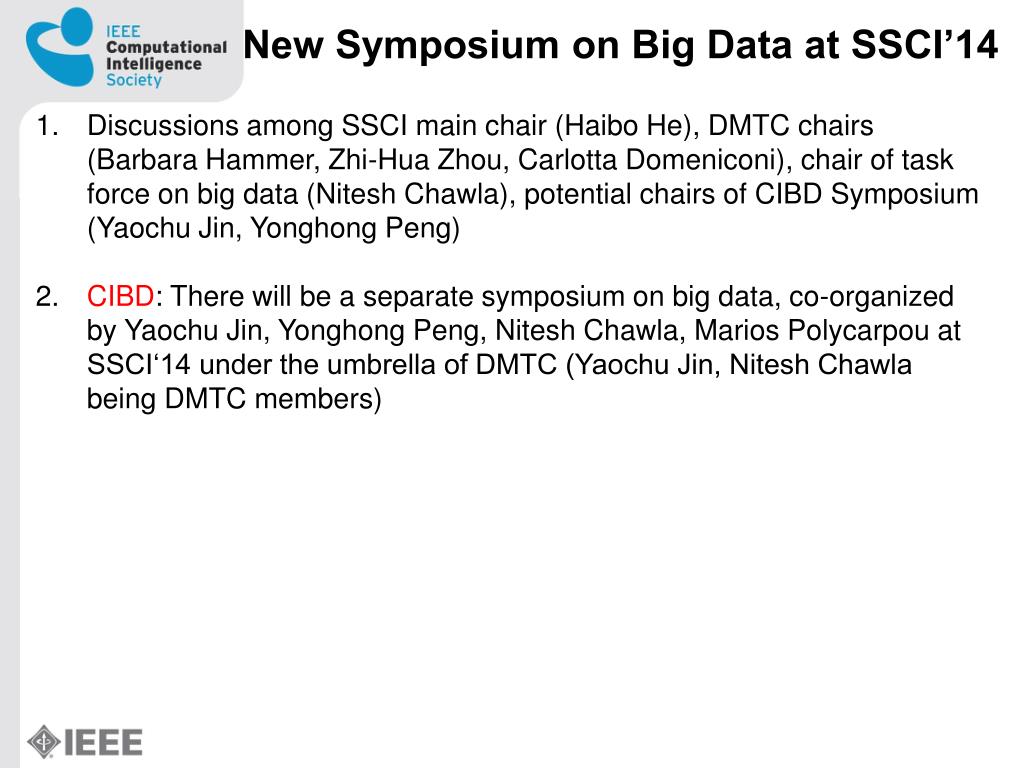 IEEE Computational Intelligence Society

New Symposium on Big Data at SSCI’14

1. Discussions among SSCI main chair (Haibo He), DMTC chairs (Barbara Hammer, Zhi-Hua Zhou, Carlotta Domeniconi), chair of task force on big data (Nitesh Chawla), potential chairs of CIBD Symposium (Yaochu Jin, Yonghong Peng)

2. CIBD: There will be a separate symposium on big data, co-organized by Yaochu Jin, Yonghong Peng, Nitesh Chawla, Marios Polycarpou at SSCI‘14 under the umbrella of DMTC (Yaochu Jin, Nitesh Chawla being DMTC members)

IEEE